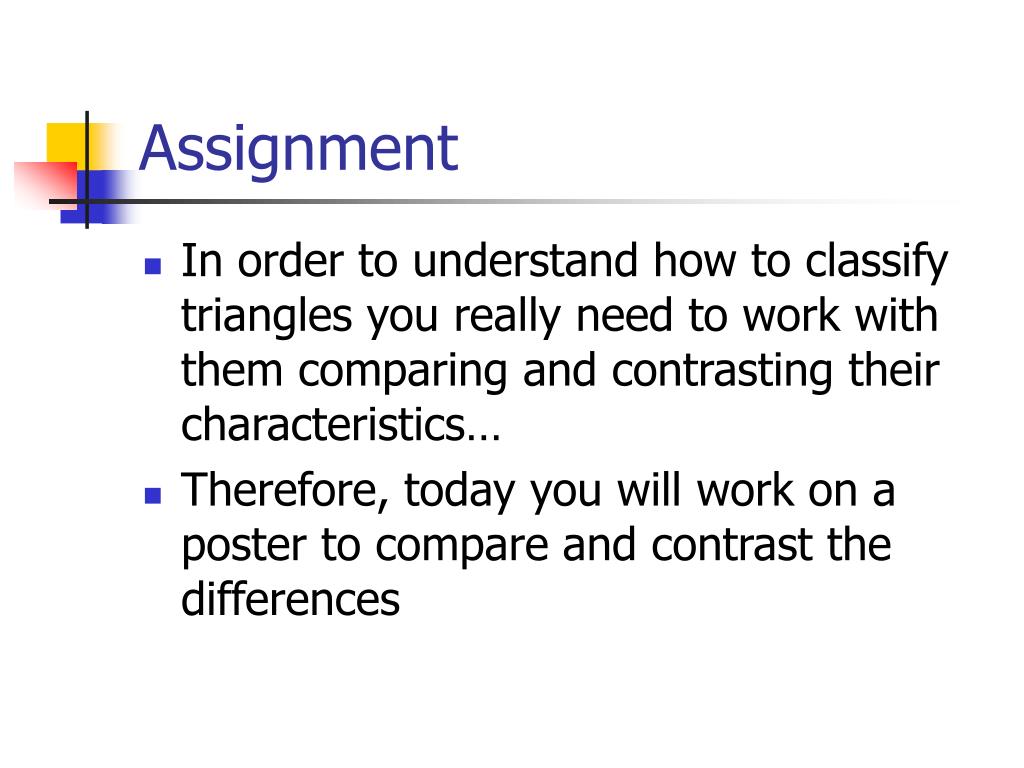 Assignment

- In order to understand how to classify triangles you really need to work with them comparing and contrasting their characteristics…
- Therefore, today you will work on a poster to compare and contrast the differences